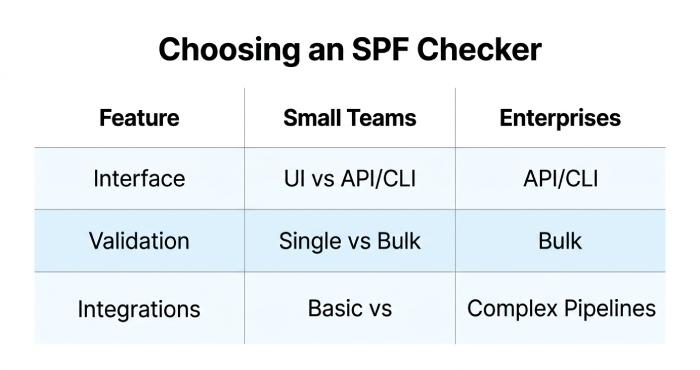 Choosing an SPF Checker

| Feature | Small Teams | Enterprises |
|---|---|---|
| Interface | UI vs API/CLI | API/CLI |
| Validation | Single vs Bulk | Bulk |
| Integrations | Basic vs | Complex Pipelines |